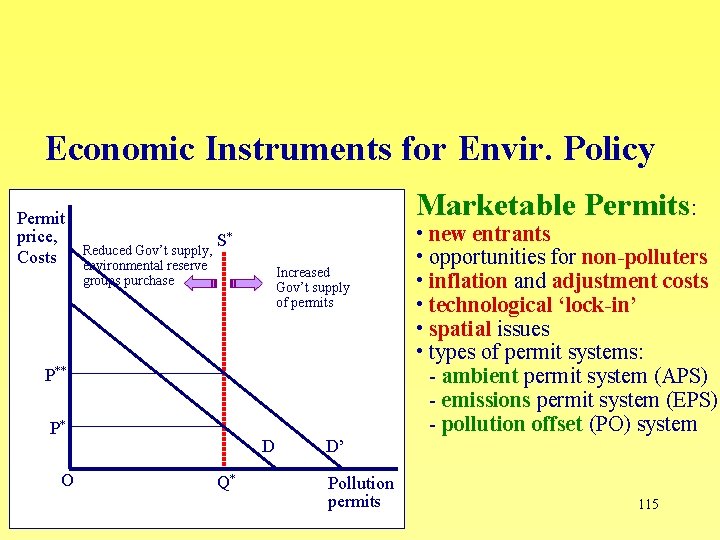 Economic Instruments for Envir. Policy

Permit price, Costs

Reduced Gov't supply, environmental reserve groups purchase

S*

Increased Gov't supply of permits

P**

P*

D

D'

O

Q*

Pollution permits

Marketable Permits:
• new entrants
• opportunities for non-polluters
• inflation and adjustment costs
• technological 'lock-in'
• spatial issues
• types of permit systems:
- ambient permit system (APS)
- emissions permit system (EPS)
- pollution offset (PO) system

115